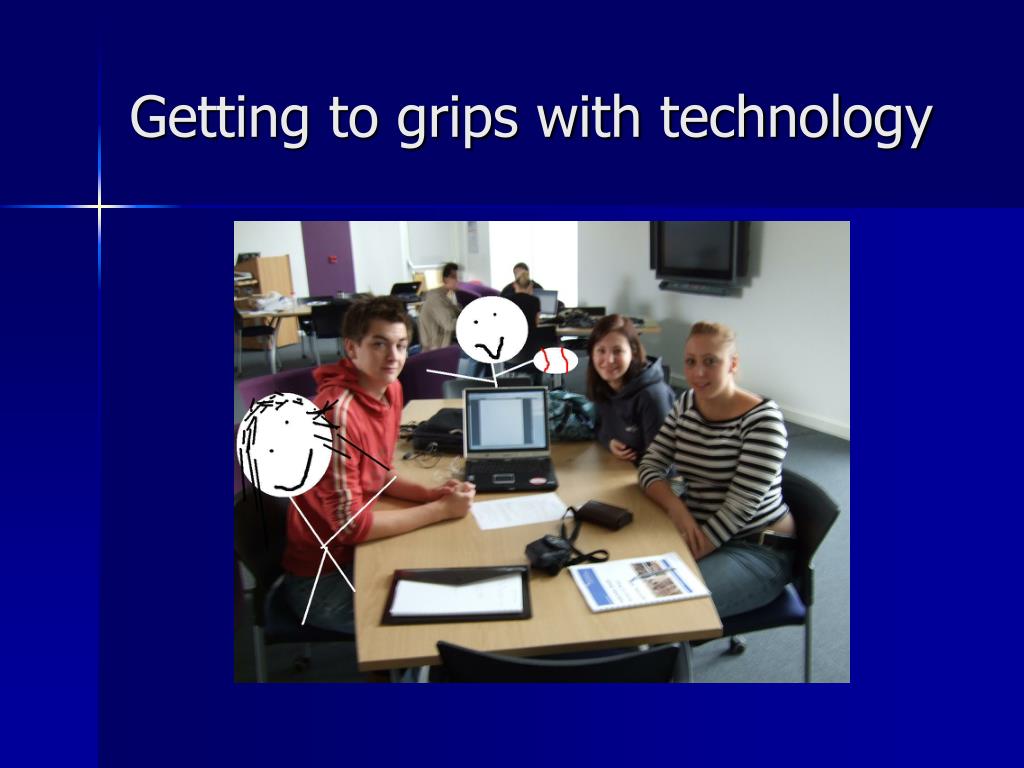 Getting to grips with technology